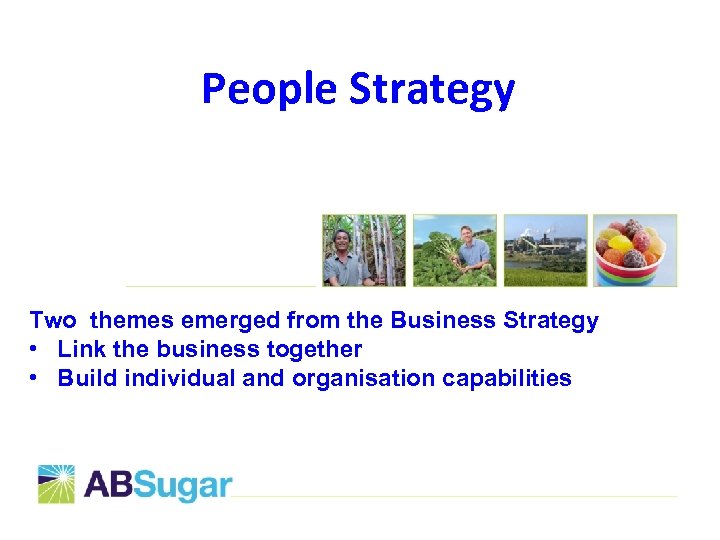 People Strategy

Two themes emerged from the Business Strategy
• Link the business together
• Build individual and organisation capabilities

ABSugar